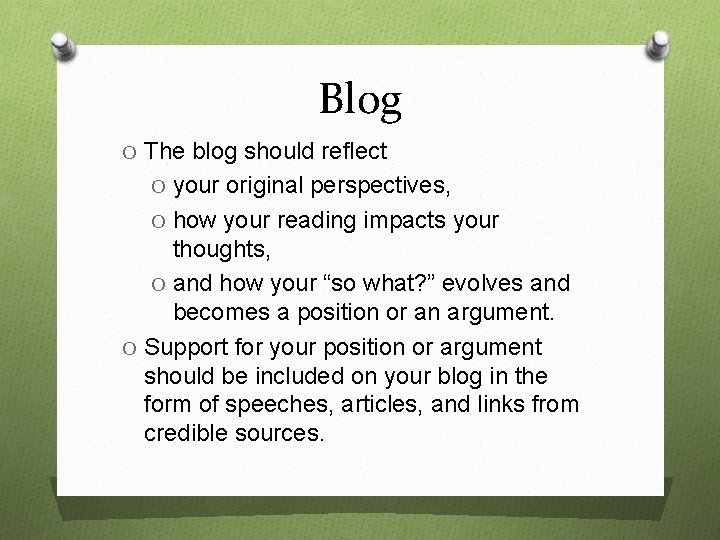 Blog

O The blog should reflect

O your original perspectives,

O how your reading impacts your thoughts,

O and how your “so what?” evolves and becomes a position or an argument.

O Support for your position or argument should be included on your blog in the form of speeches, articles, and links from credible sources.